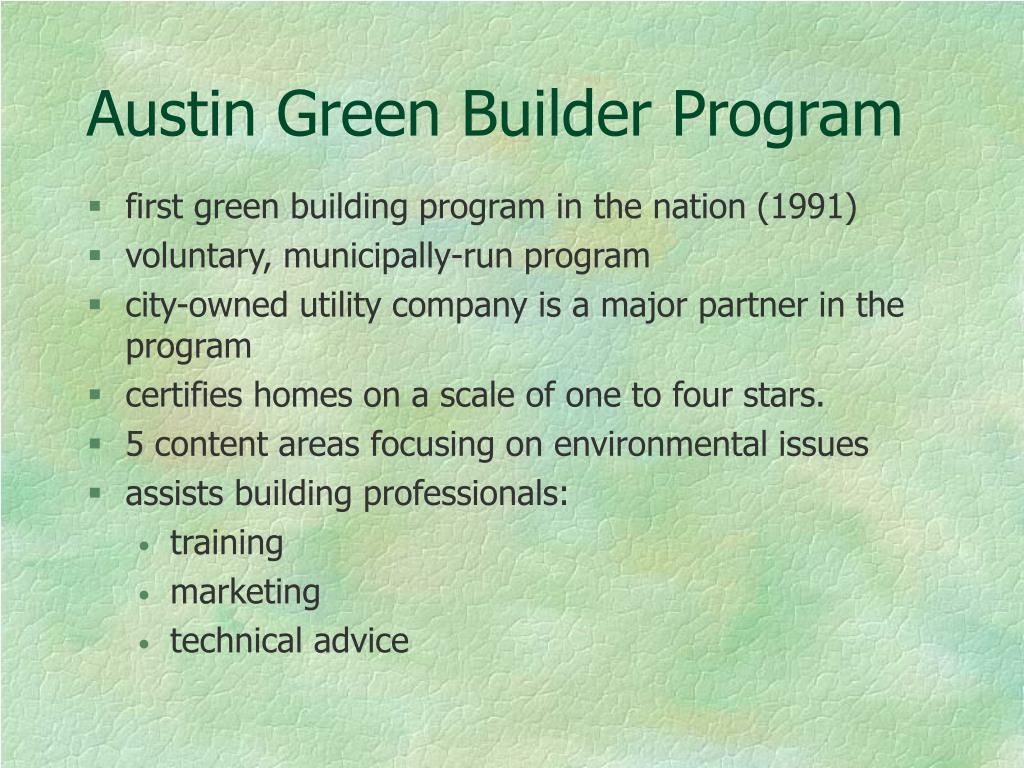 Austin Green Builder Program

- first green building program in the nation (1991)
- voluntary, municipally-run program
- city-owned utility company is a major partner in the program
- certifies homes on a scale of one to four stars.
- 5 content areas focusing on environmental issues
- assists building professionals:
  - training
  - marketing
  - technical advice